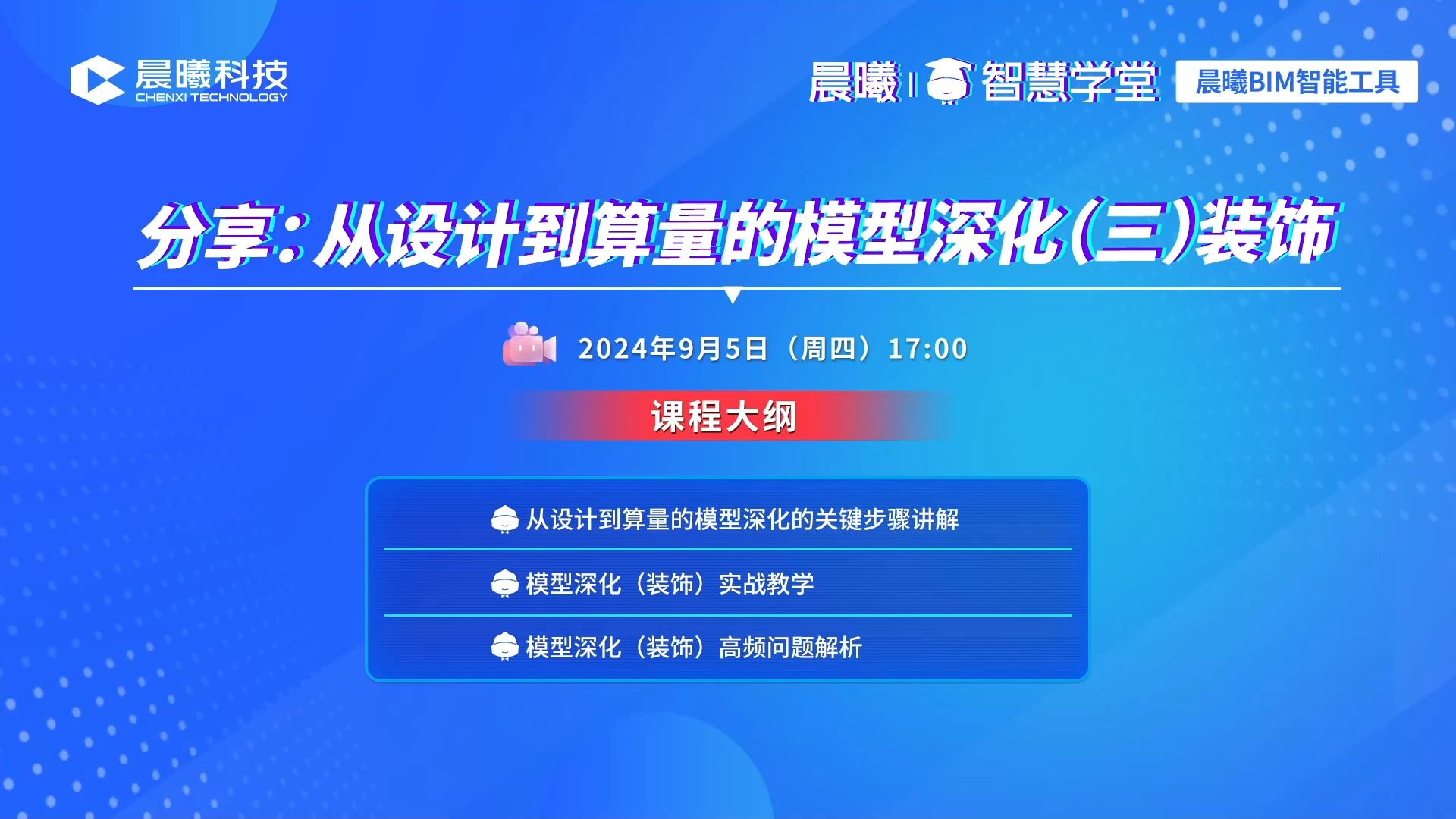 晨曦科技
CHENXI TECHNOLOGY

晨曦 | 智慧学堂 晨曦BIM智能工具

分享：从设计到算量的模型深化(三)装饰

2024年9月5日（周四）17:00

课程大纲

从设计到算量的模型深化的关键步骤讲解

模型深化（装饰）实战教学

模型深化（装饰）高频问题解析